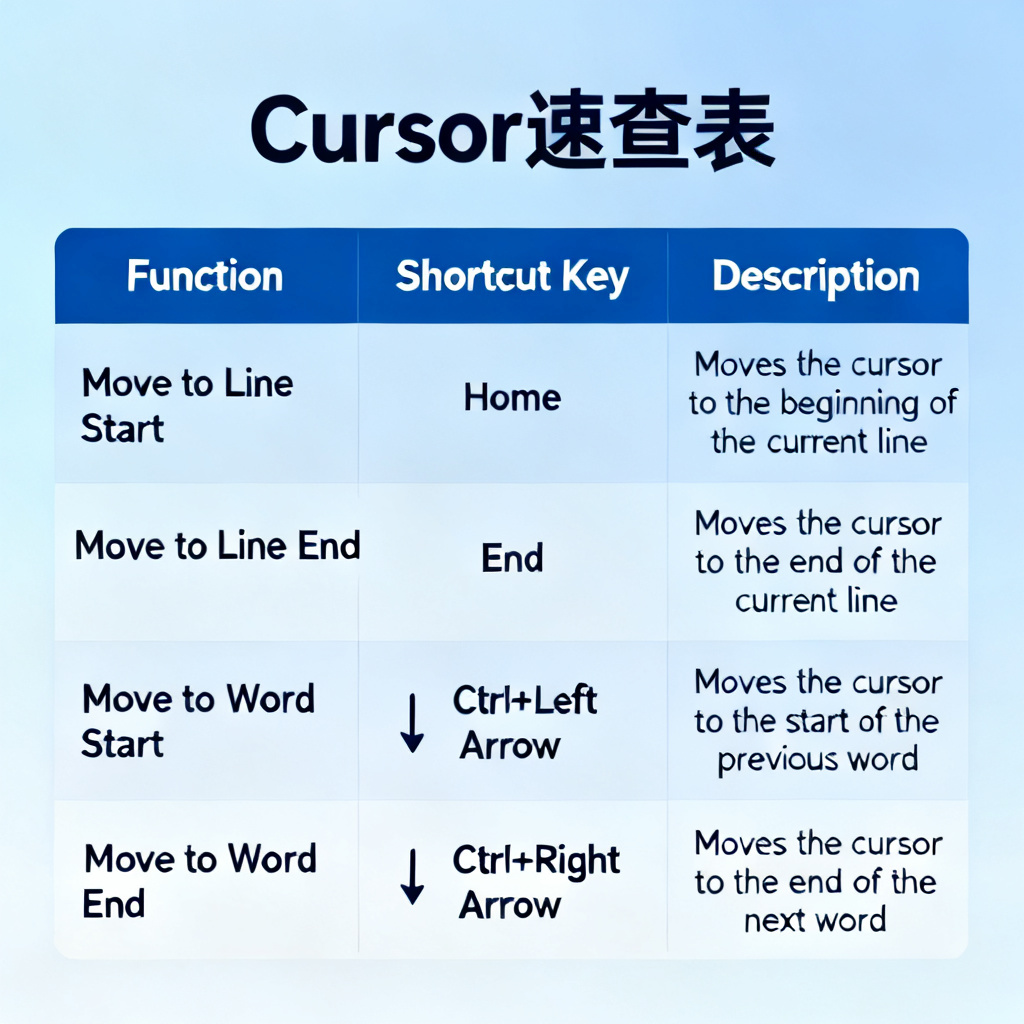 Cursor速查表

| Function | Shortcut Key | Description |
|---|---|---|
| Move to Line Start | Home | Moves the cursor to the beginning of the current line |
| Move to Line End | End | Moves the cursor to the end of the current line |
| Move to Word Start | ↓ Ctrl+Left Arrow | Moves the cursor to the start of the previous word |
| Move to Word End | ↓ Ctrl+Right Arrow | Moves the cursor to the end of the next word |